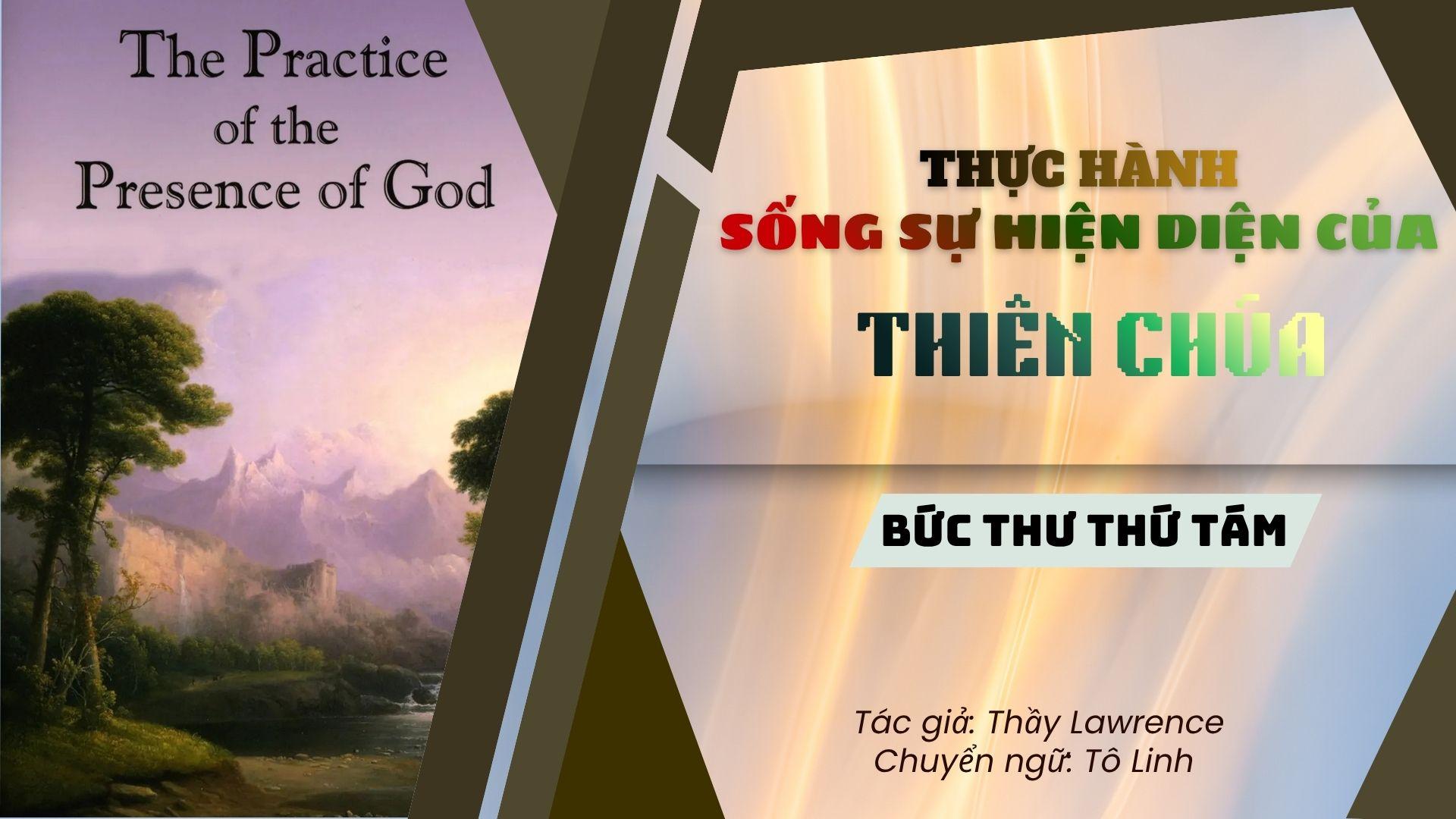 The Practice of the Presence of God

THỰC HÀNH
SỐNG SỰ HIỆN DIỆN CỦA
THIÊN CHÚA

BỨC THƯ THỨ TÁM

Tác giả: Thầy Lawrence
Chuyển ngữ: Tô Linh